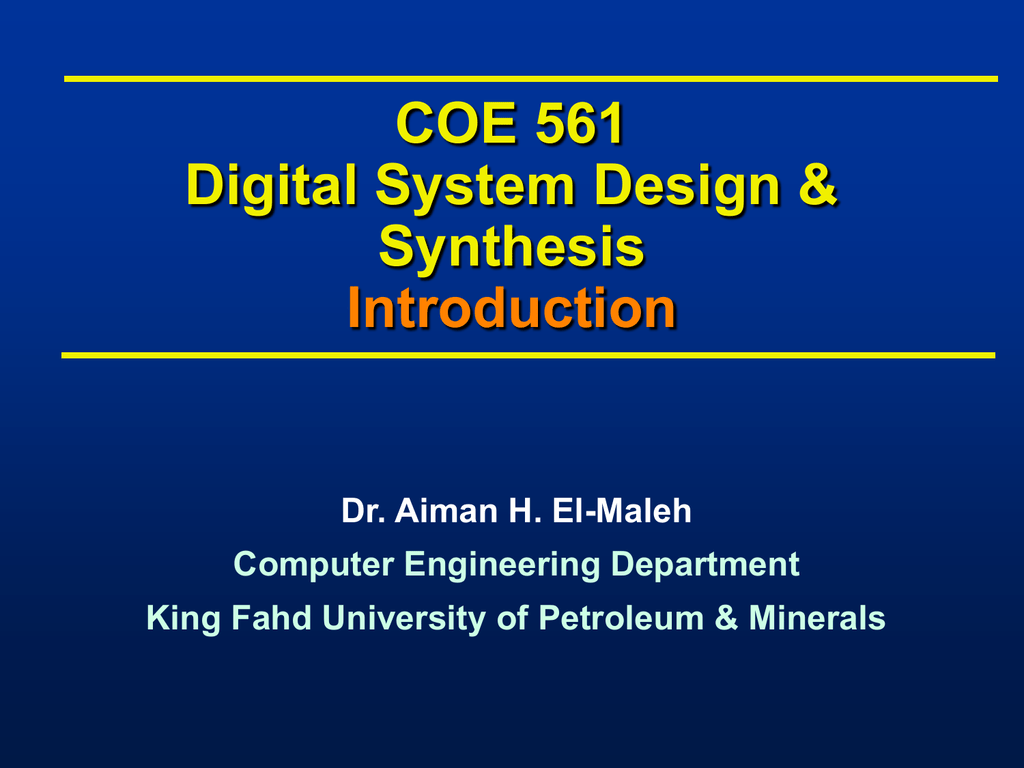 COE 561
Digital System Design & Synthesis
Introduction

Dr. Aiman H. El-Maleh

Computer Engineering Department

King Fahd University of Petroleum & Minerals